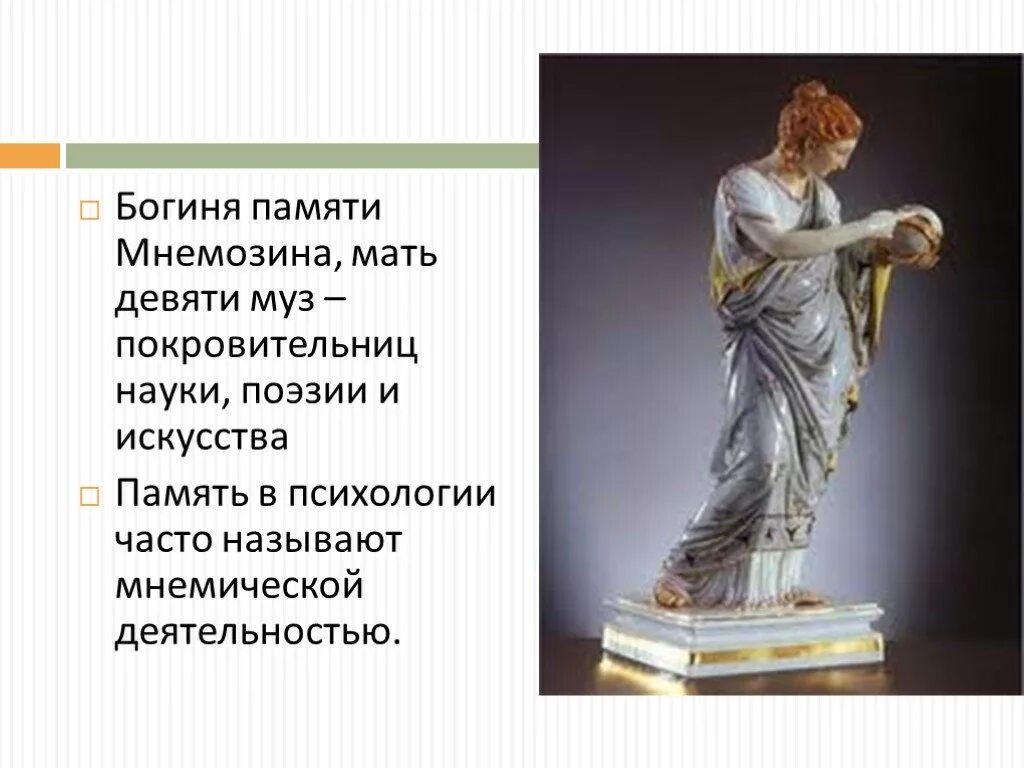 Богиня памяти Мнемозина, мать девяти муз – покровительниц науки, поэзии и искусства

Память в психологии часто называют мнемической деятельностью.